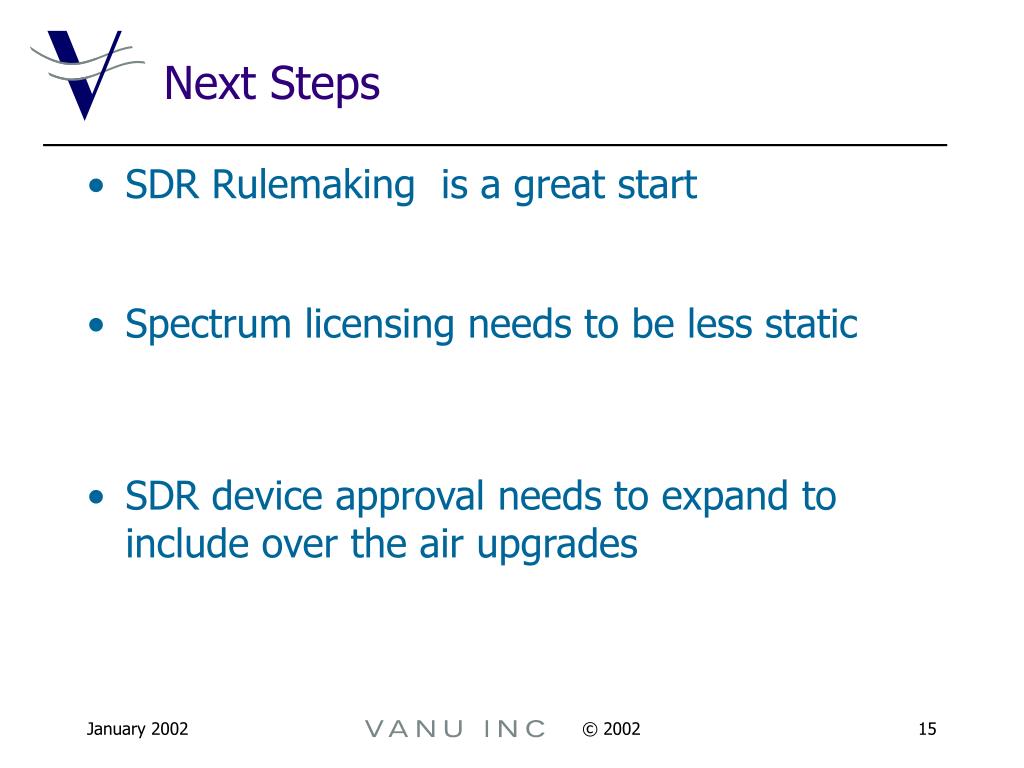 Next Steps

• SDR Rulemaking is a great start

• Spectrum licensing needs to be less static

• SDR device approval needs to expand to include over the air upgrades

January 2002 VANU INC © 2002 15